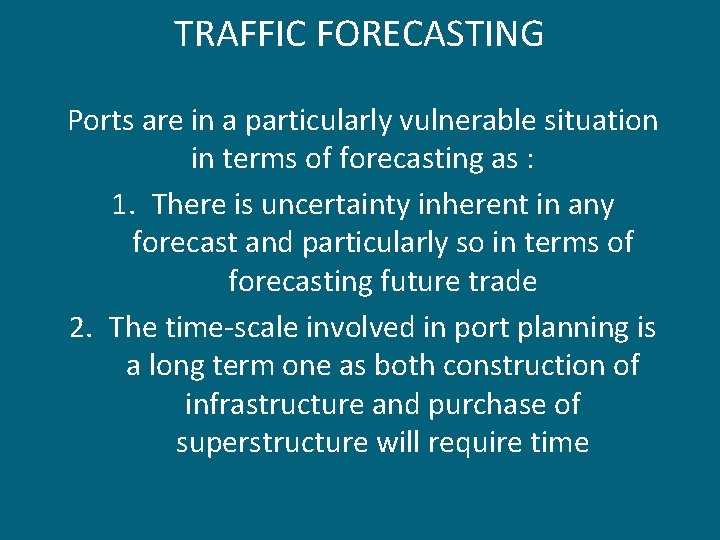 TRAFFIC FORECASTING

Ports are in a particularly vulnerable situation in terms of forecasting as :

1. There is uncertainty inherent in any forecast and particularly so in terms of forecasting future trade

2. The time-scale involved in port planning is a long term one as both construction of infrastructure and purchase of superstructure will require time